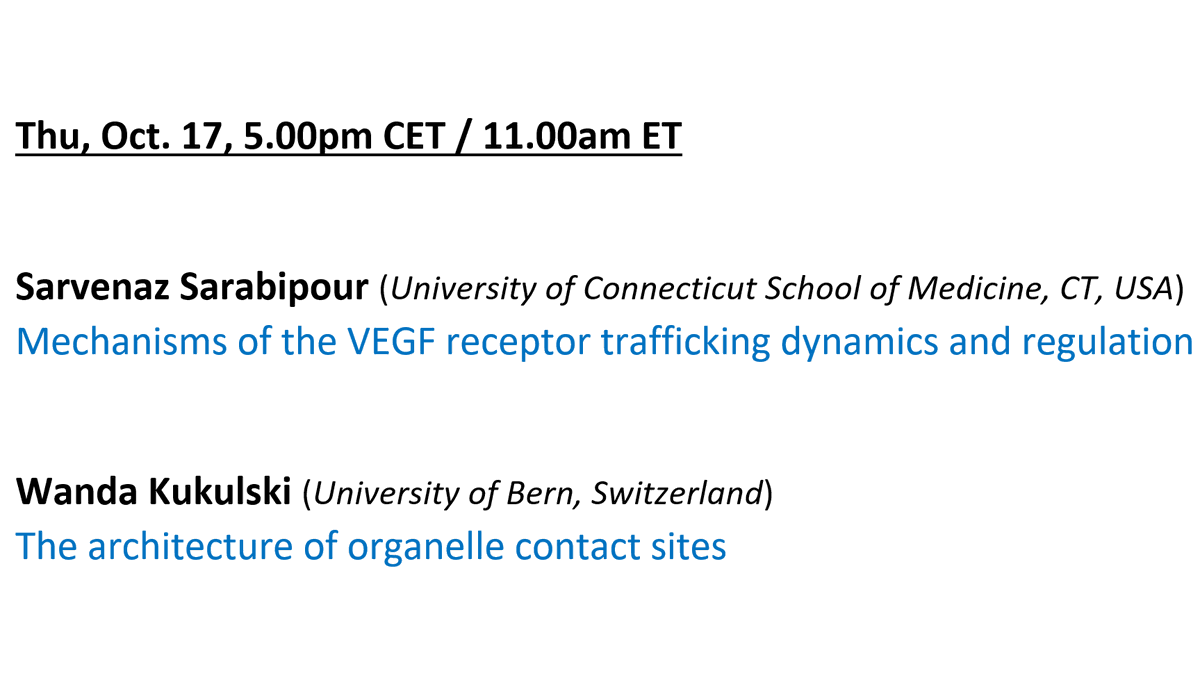 Thu, Oct. 17, 5.00pm CET / 11.00am ET

Sarvenaz Sarabipour (University of Connecticut School of Medicine, CT, USA)
Mechanisms of the VEGF receptor trafficking dynamics and regulation

Wanda Kukulski (University of Bern, Switzerland)
The architecture of organelle contact sites